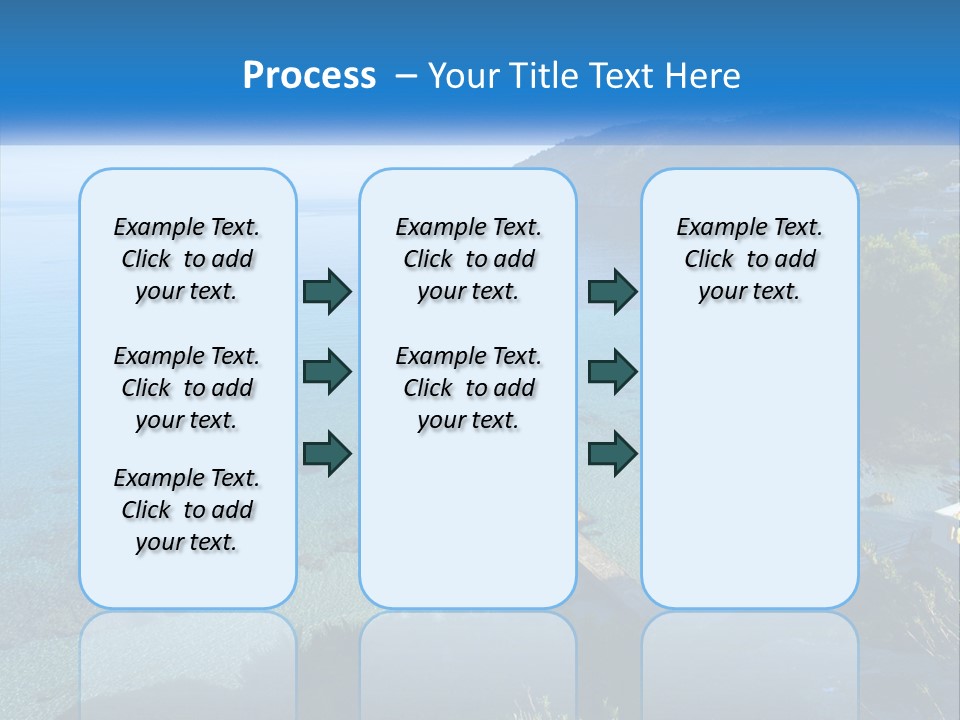 Process – Your Title Text Here

Example Text. Click to add your text.

Example Text. Click to add your text.

Example Text. Click to add your text.

Example Text. Click to add your text.

Example Text. Click to add your text.

Example Text. Click to add your text.